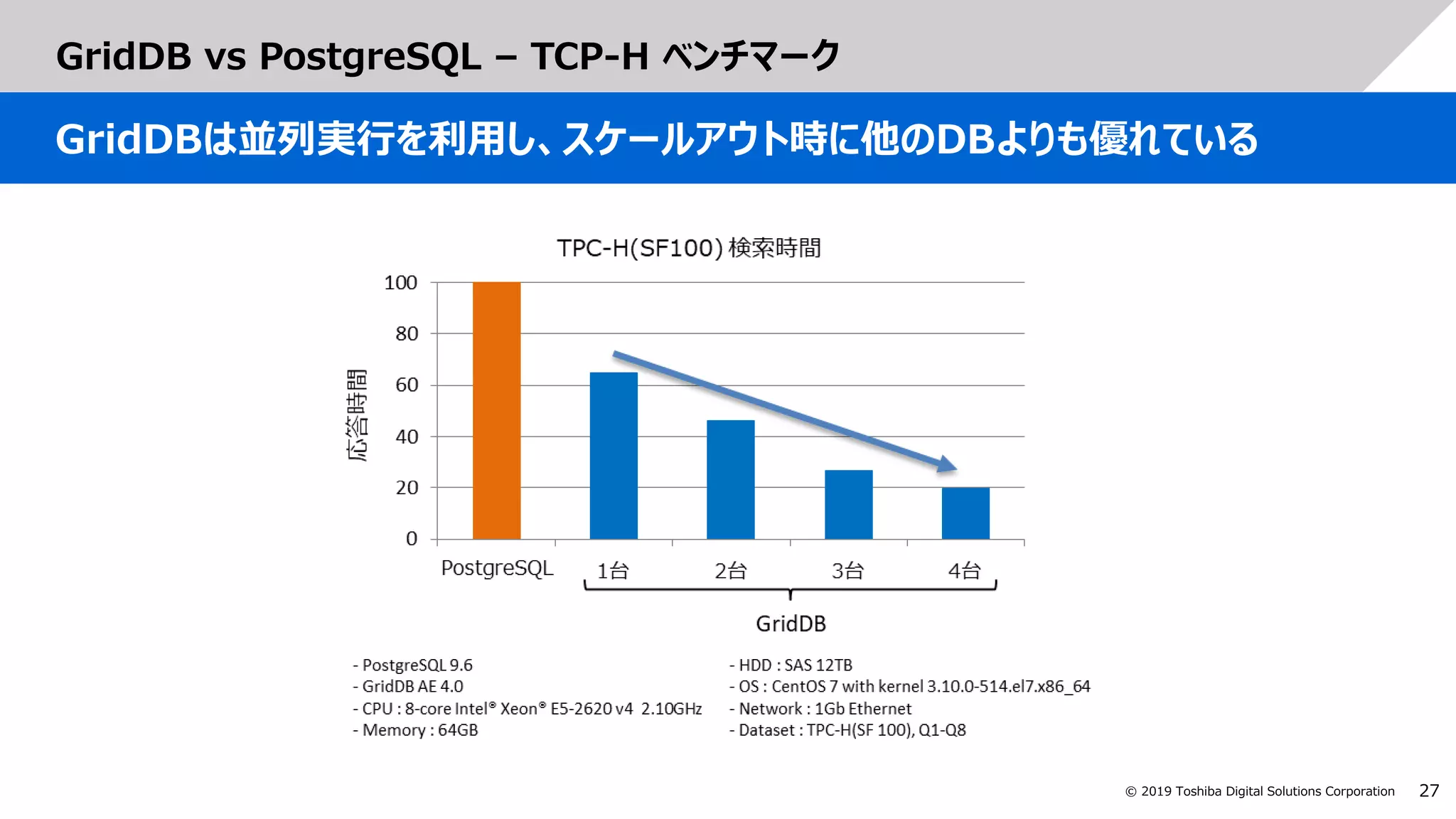 GridDB vs PostgreSQL – TCP-H ベンチマーク

GridDBは並列実行を利用し、スケールアウト時に他のDBよりも優れている

TPC-H(SF100) 検索時間

応答時間

100
80
60
40
20
0

PostgreSQL
1台
2台
3台
4台
GridDB

- PostgreSQL 9.6
- GridDB AE 4.0
- CPU : 8-core Intel® Xeon® E5-2620 v4 2.10GHz
- Memory : 64GB

- HDD : SAS 12TB
- OS : CentOS 7 with kernel 3.10.0-514.el7.x86_64
- Network : 1Gb Ethernet
- Dataset : TPC-H(SF 100), Q1-Q8

© 2019 Toshiba Digital Solutions Corporation 27